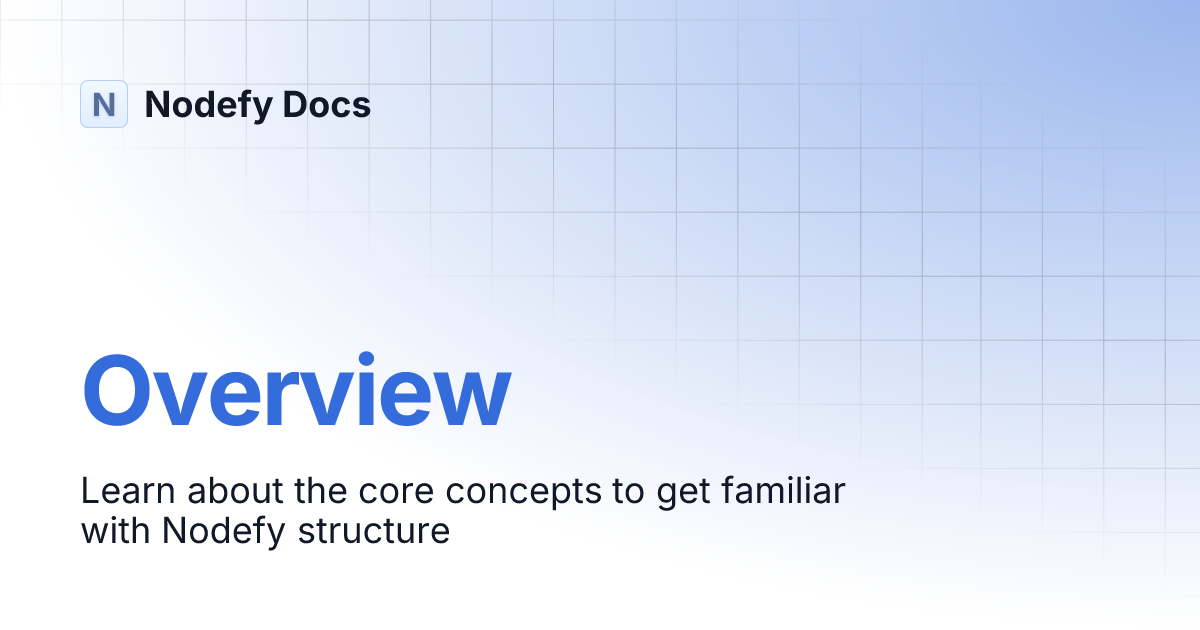 N Nodefy Docs

Overview

Learn about the core concepts to get familiar with Nodefy structure